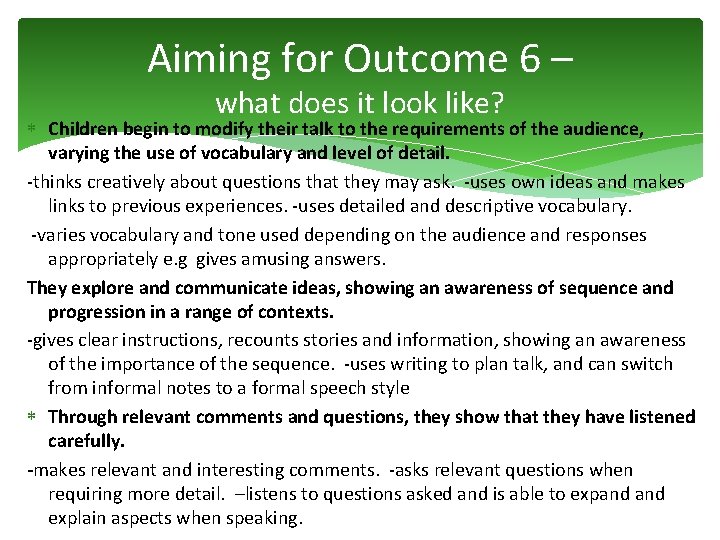 Aiming for Outcome 6 –
what does it look like?

* Children begin to modify their talk to the requirements of the audience, varying the use of vocabulary and level of detail.

-thinks creatively about questions that they may ask. -uses own ideas and makes links to previous experiences. -uses detailed and descriptive vocabulary.

-varies vocabulary and tone used depending on the audience and responses appropriately e.g gives amusing answers.

They explore and communicate ideas, showing an awareness of sequence and progression in a range of contexts.

-gives clear instructions, recounts stories and information, showing an awareness of the importance of the sequence. -uses writing to plan talk, and can switch from informal notes to a formal speech style

* Through relevant comments and questions, they show that they have listened carefully.

-makes relevant and interesting comments. -asks relevant questions when requiring more detail. –listens to questions asked and is able to expand and explain aspects when speaking.